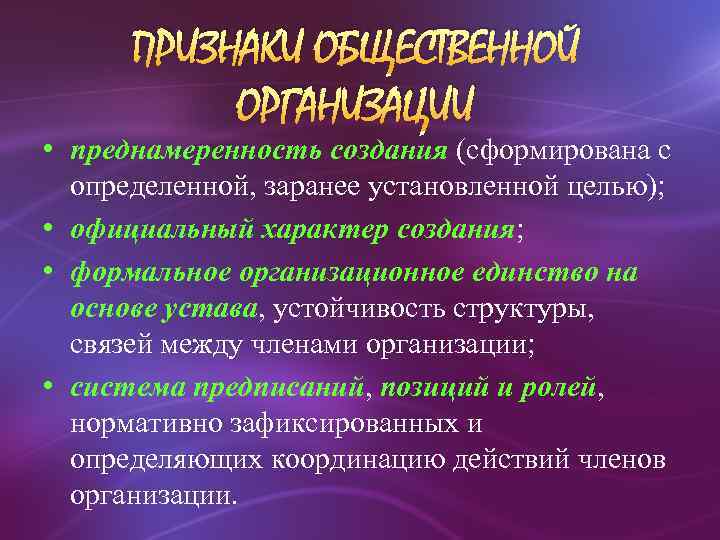 ПРИЗНАКИ ОБЩЕСТВЕННОЙ ОРГАНИЗАЦИИ

• преднамеренность создания (сформирована с определенной, заранее установленной целью);

• официальный характер создания;

• формальное организационное единство на основе устава, устойчивость структуры, связей между членами организации;

• система предписаний, позиций и ролей, нормативно зафиксированных и определяющих координацию действий членов организации.